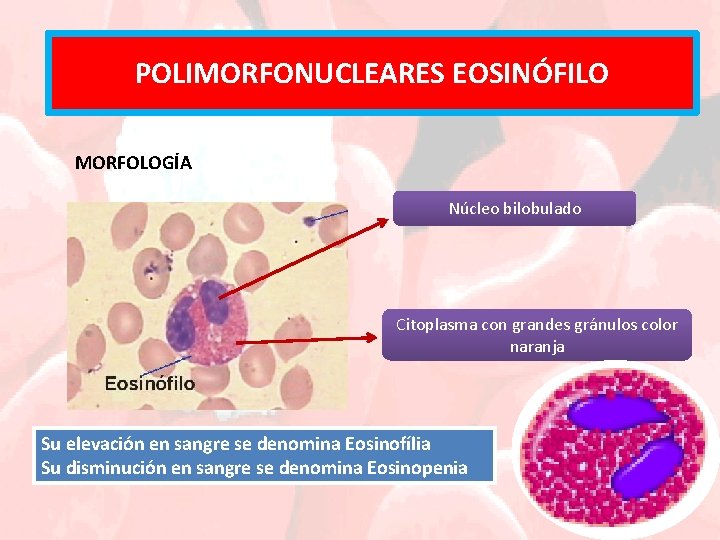 POLIMORFONUCLEARES EOSINÓFILO

MORFOLOGÍA

Núcleo bilobulado

Citoplasma con grandes gránulos color naranja

Eosinófilo

Su elevación en sangre se denomina Eosinofília
Su disminución en sangre se denomina Eosinopenia